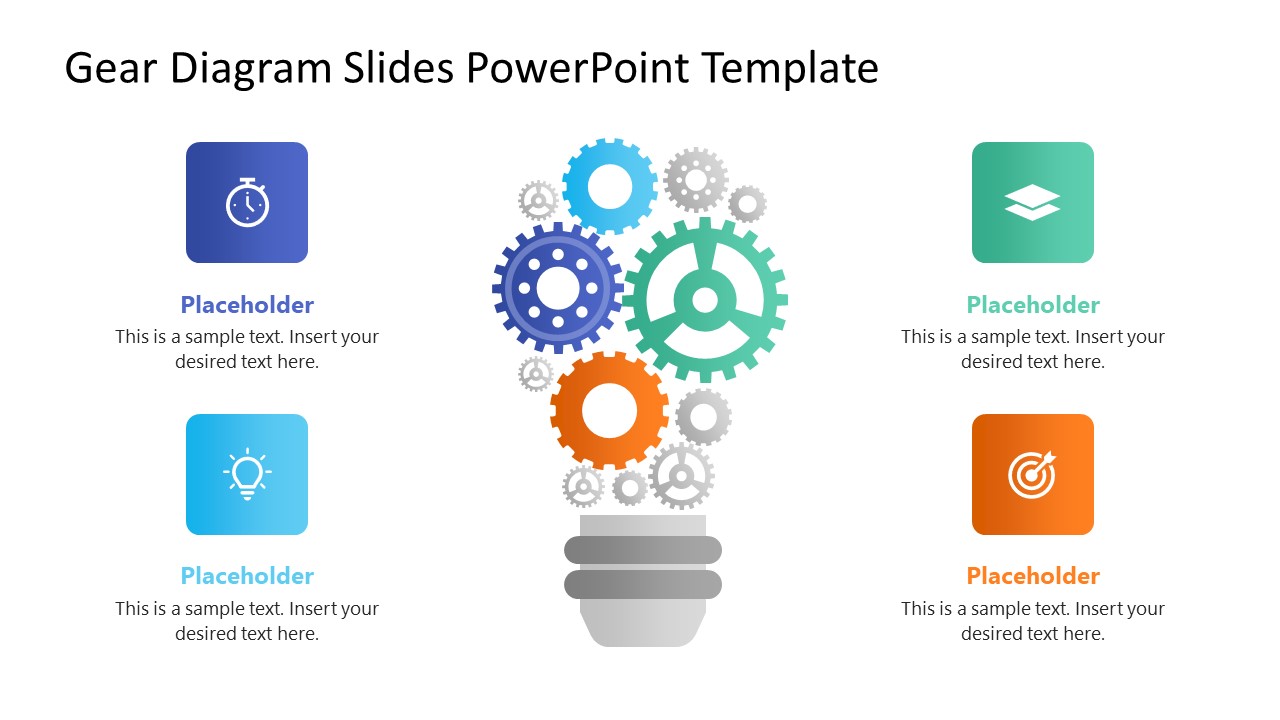 Gear Diagram Slides PowerPoint Template

Placeholder
This is a sample text. Insert your desired text here.

Placeholder
This is a sample text. Insert your desired text here.

Placeholder
This is a sample text. Insert your desired text here.

Placeholder
This is a sample text. Insert your desired text here.